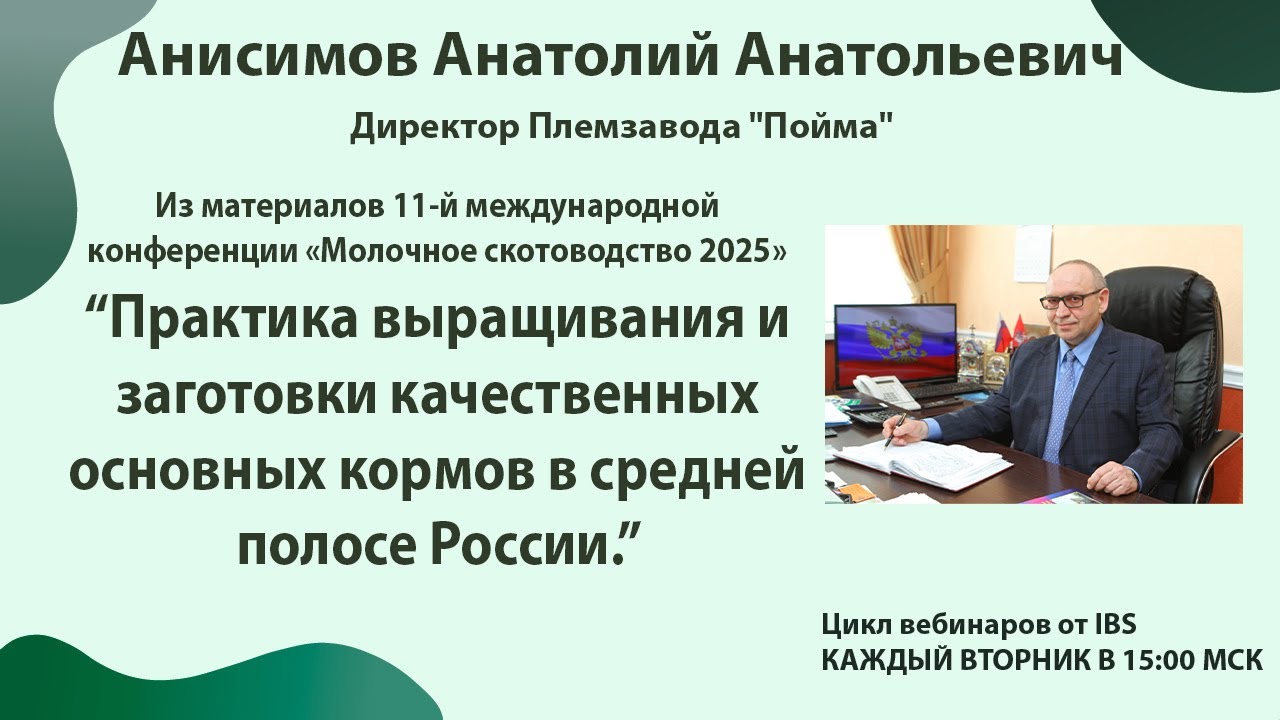 Анисимов Анатолий Анатольевич

Директор Племзавода "Пойма"

Из материалов 11-й международной конференции «Молочное скотоводство 2025»

“Практика выращивания и заготовки качественных основных кормов в средней полосе России.”

Цикл вебинаров от IBS
КАЖДЫЙ ВТОРНИК В 15:00 МСК